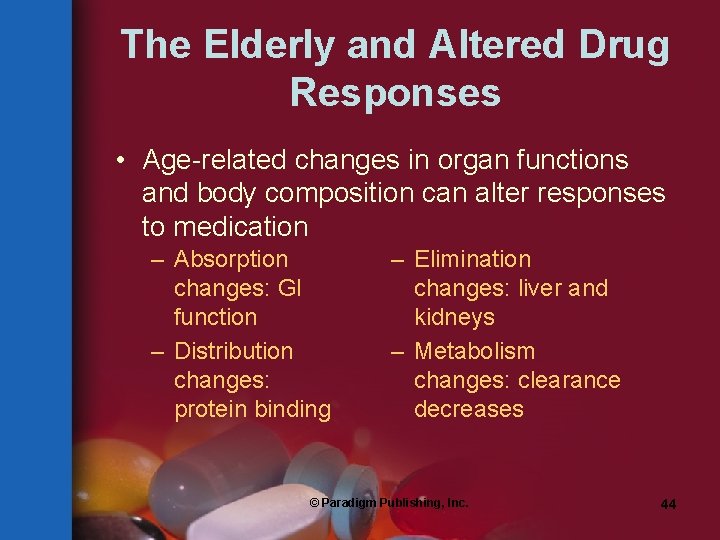 The Elderly and Altered Drug Responses

• Age-related changes in organ functions and body composition can alter responses to medication

– Absorption changes: GI function
– Distribution changes: protein binding

– Elimination changes: liver and kidneys
– Metabolism changes: clearance decreases

© Paradigm Publishing, Inc.

44